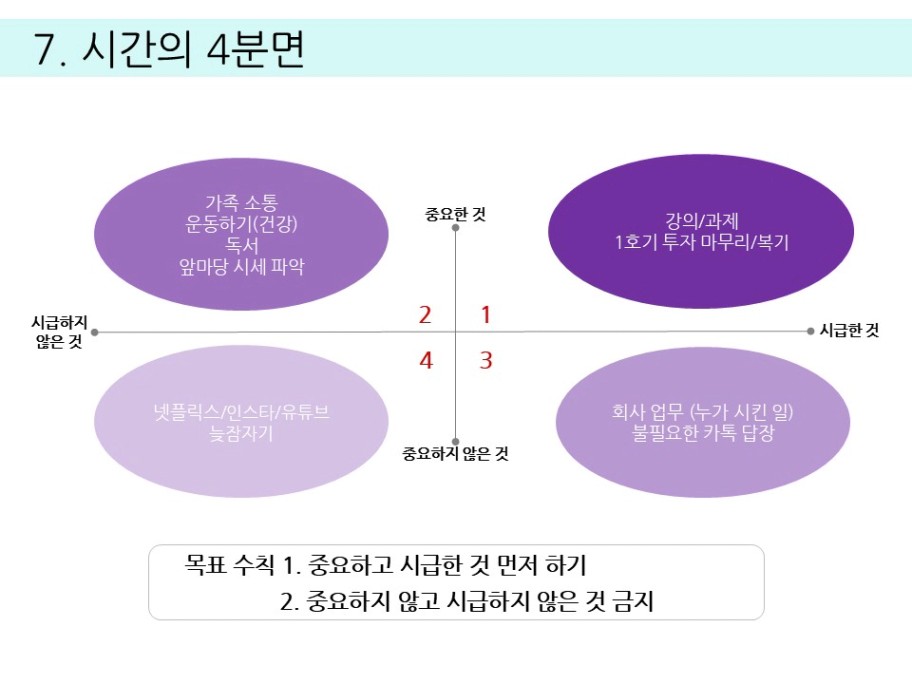 7. 시간의 4분면

가족 소통
운동하기(건강)
독서
앞마당 시세 파악

중요한 것

강의/과제
1호기 투자 마무리/복기

시급하지 않은 것

2 1

시급한 것

4 3

넷플릭스/인스타/유튜브
늦잠자기

중요하지 않은 것

회사 업무 (누가 시킨 일)
불필요한 카톡 답장

목표 수칙 1. 중요하고 시급한 것 먼저 하기
2. 중요하지 않고 시급하지 않은 것 금지